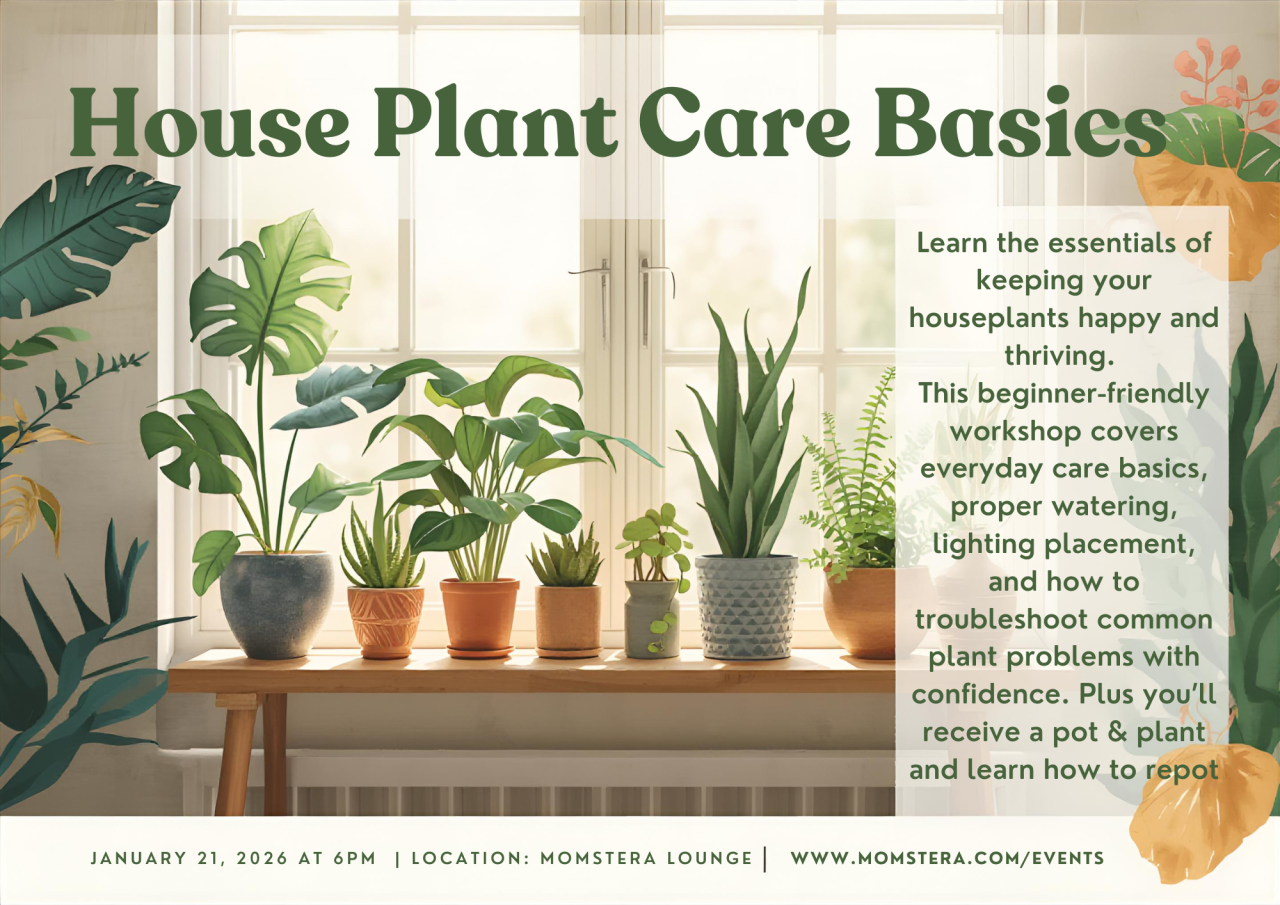 House Plant Care Basics

Learn the essentials of keeping your houseplants happy and thriving.
This beginner-friendly workshop covers everyday care basics, proper watering, lighting placement, and how to troubleshoot common plant problems with confidence. Plus you'll receive a pot & plant and learn how to repot

JANUARY 21, 2026 AT 6PM | LOCATION: MOMSTERA LOUNGE | WWW.MOMSTERA.COM/EVENTS